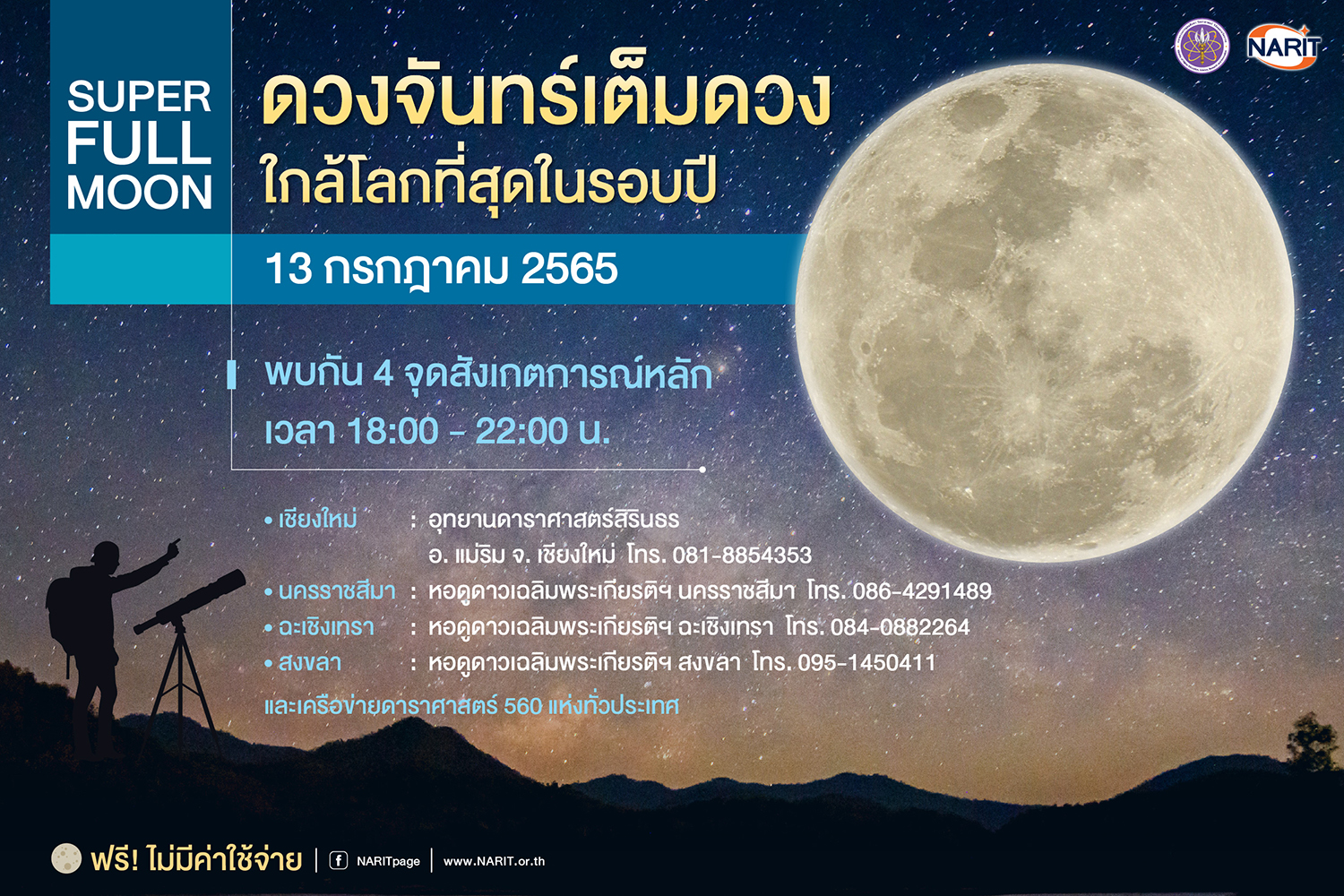 NARIT

SUPER FULL MOON

ดวงจันทร์เต็มดวง ใกล้โลกที่สุดในรอบปี

13 กรกฎาคม 2565

พบกัน 4 จุดสังเกตการณ์หลัก
เวลา 18:00 - 22:00 น.

• เชียงใหม่ : อุทยานดาราศาสตร์สิรินธร อ. แม่ริม จ. เชียงใหม่ โทร. 081-8854353
• นครราชสีมา : หอดูดาวเฉลิมพระเกียรติฯ นครราชสีมา โทร. 086-4291489
• ฉะเชิงเทรา : หอดูดาวเฉลิมพระเกียรติฯ ฉะเชิงเทรา โทร. 084-0882264
• สงขลา : หอดูดาวเฉลิมพระเกียรติฯ สงขลา โทร. 095-1450411

และเครือข่ายดาราศาสตร์ 560 แห่งทั่วประเทศ

ฟรี! ไม่มีค่าใช้จ่าย | NARITpage | www.NARIT.or.th